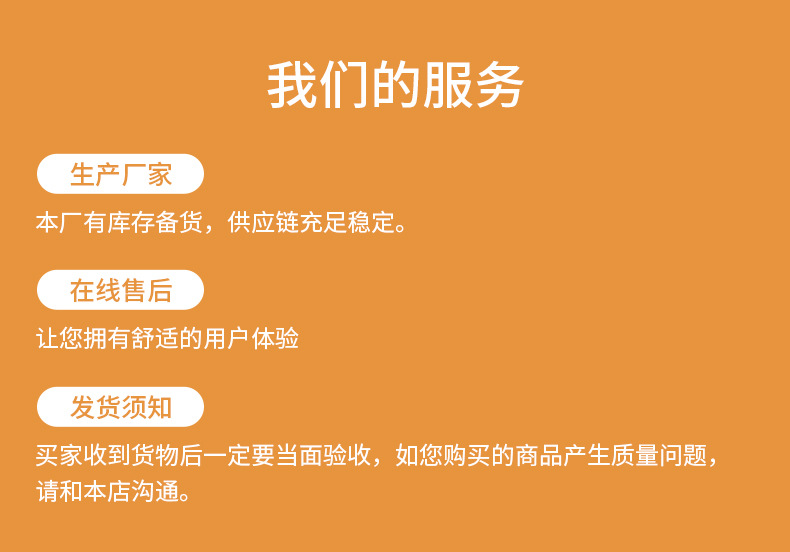 我们的服务

生产厂家

本厂有库存备货，供应链充足稳定。

在线售后

让您拥有舒适的用户体验

发货须知

买家收到货物后一定要当面验收，如您购买的商品产生质量问题，请和本店沟通。